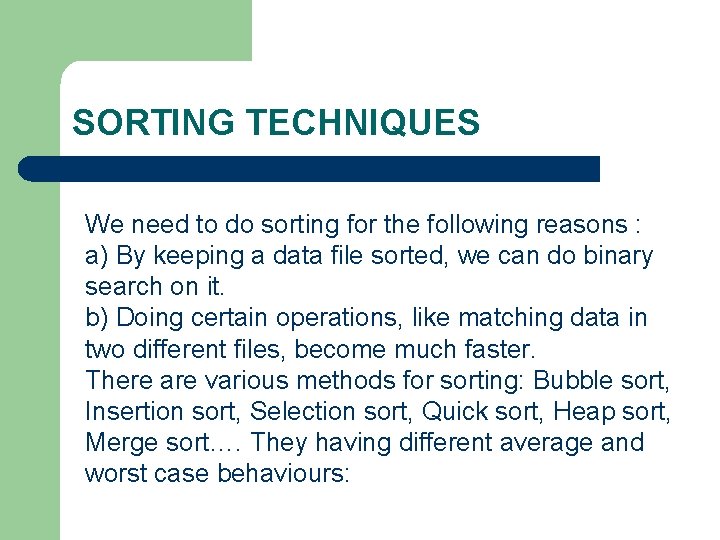 SORTING TECHNIQUES

We need to do sorting for the following reasons :
a) By keeping a data file sorted, we can do binary search on it.
b) Doing certain operations, like matching data in two different files, become much faster.
There are various methods for sorting: Bubble sort, Insertion sort, Selection sort, Quick sort, Heap sort, Merge sort…. They having different average and worst case behaviours: